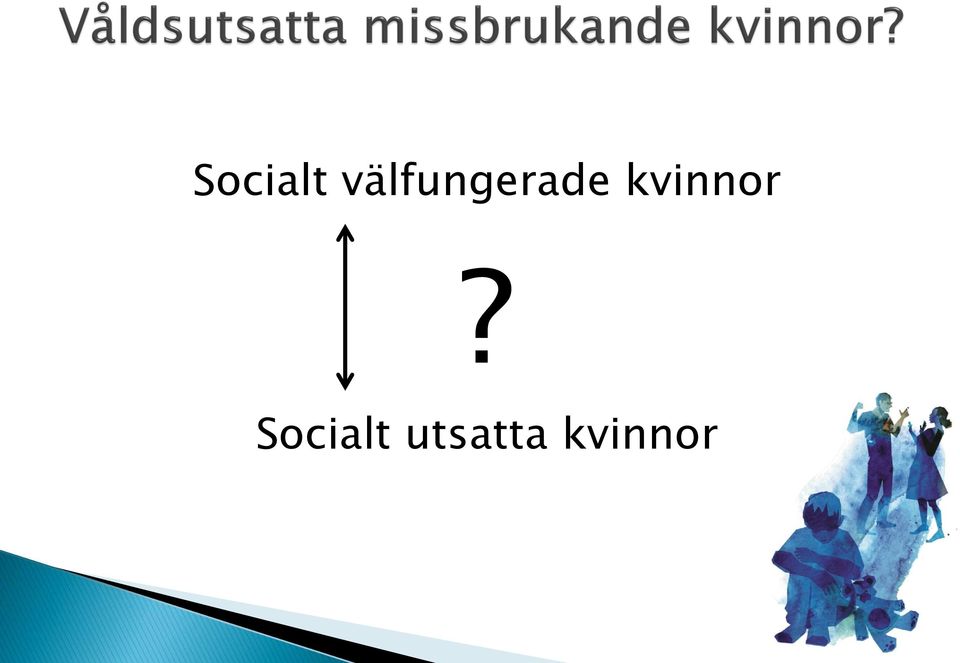 Våldsutsatta missbrukande kvinnor?

Socialt välfungerade kvinnor

?

Socialt utsatta kvinnor